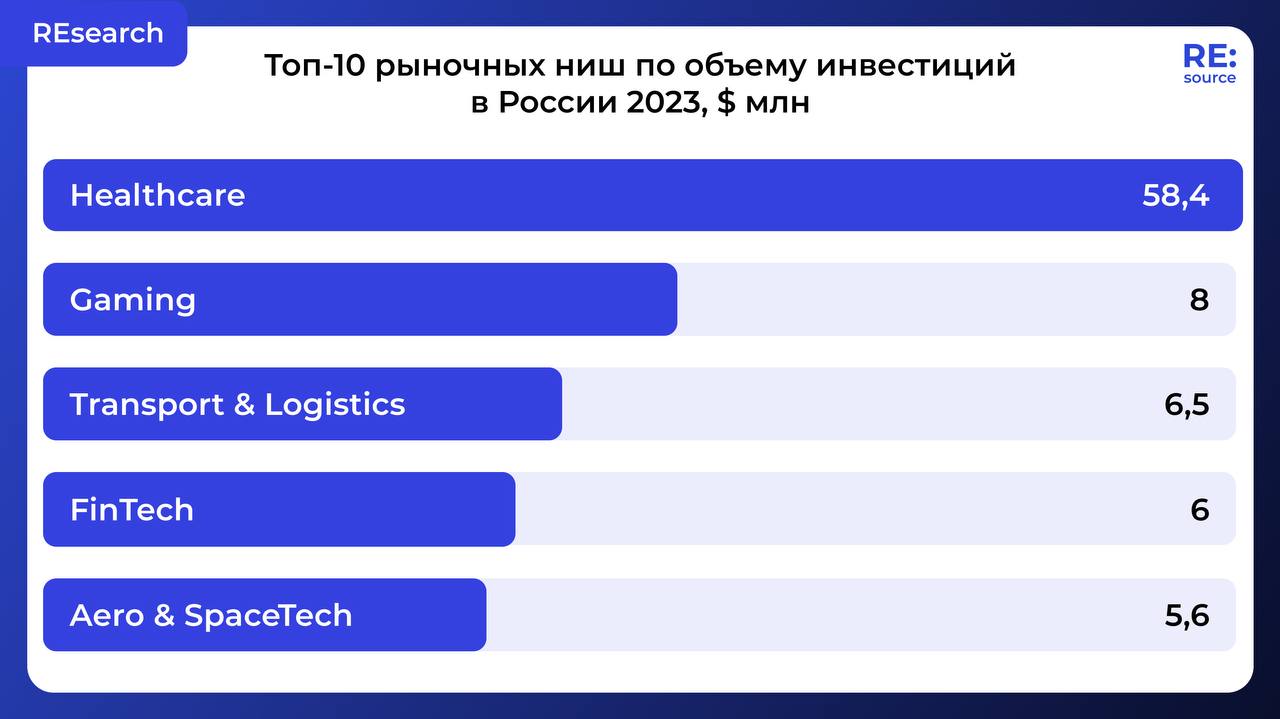 REsearch

Топ-10 рыночных ниш по объему инвестиций в России 2023, $ млн

RE: source

Healthcare 58,4

Gaming 8

Transport & Logistics 6,5

FinTech 6

Aero & SpaceTech 5,6